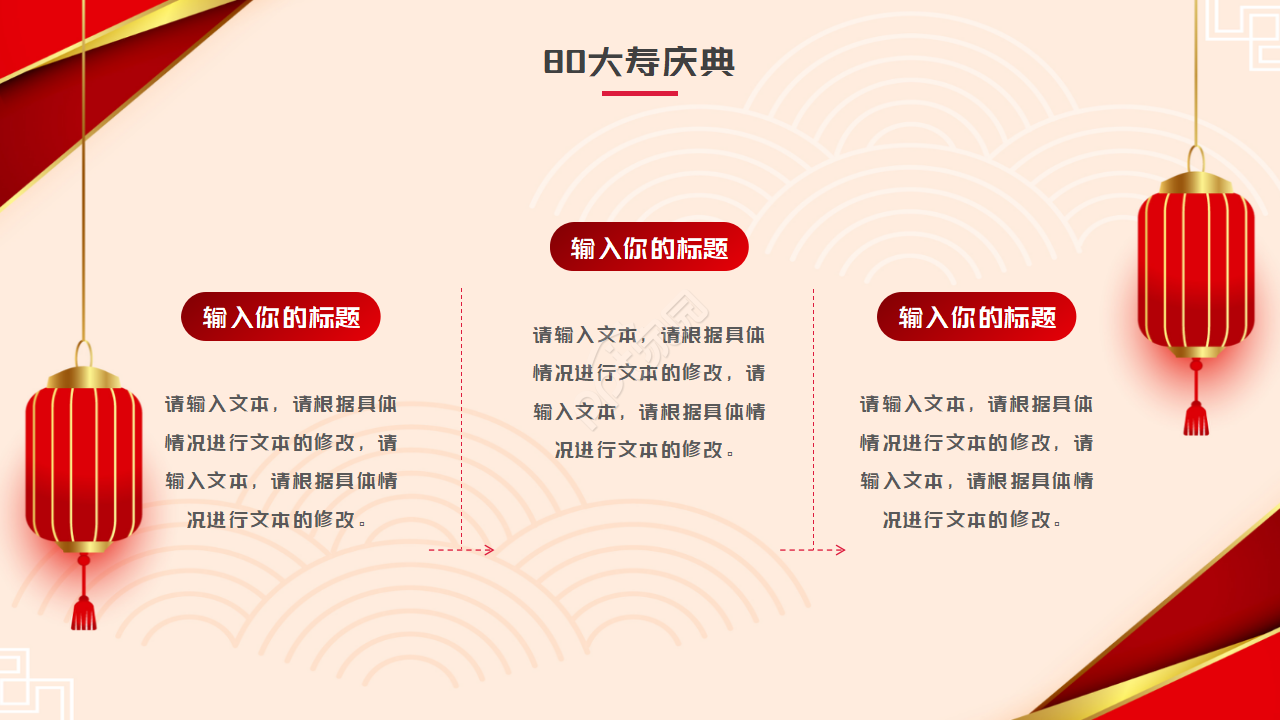 80大寿庆典

输入你的标题

请输入文本，请根据具体情况进行文本的修改，请输入文本，请根据具体情况进行文本的修改。

输入你的标题

请输入文本，请根据具体情况进行文本的修改，请输入文本，请根据具体情况进行文本的修改。

输入你的标题

请输入文本，请根据具体情况进行文本的修改，请输入文本，请根据具体情况进行文本的修改。